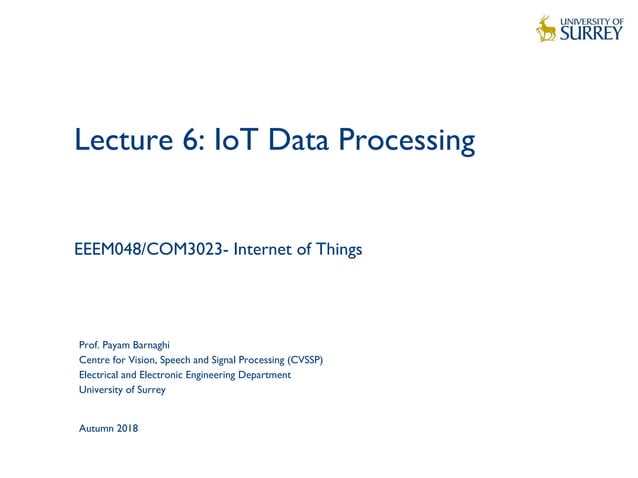 UNIVERSITY OF SURREY

Lecture 6: IoT Data Processing

EEEM048/COM3023- Internet of Things

Prof. Payam Barnaghi
Centre for Vision, Speech and Signal Processing (CVSSP)
Electrical and Electronic Engineering Department
University of Surrey

Autumn 2018